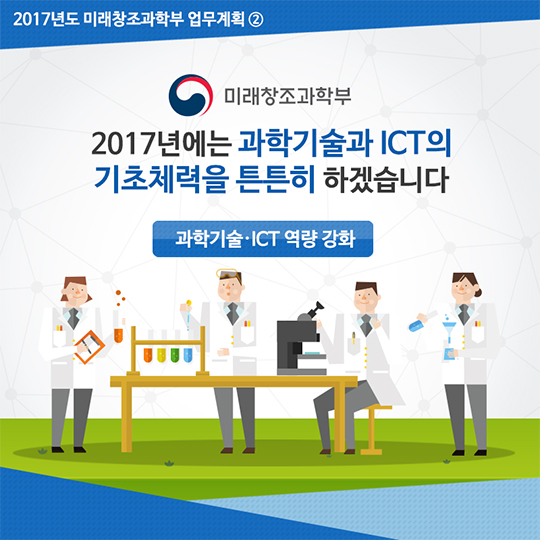 2017년도 미래창조과학부 업무계획 ②

미래창조과학부

2017년에는 과학기술과 ICT의 기초체력을 튼튼히 하겠습니다

과학기술·ICT 역량 강화